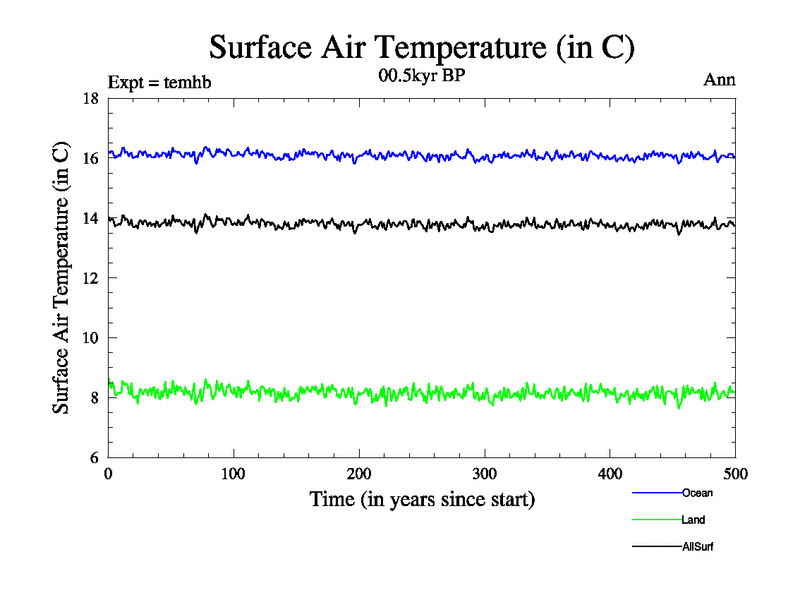 Surface Air Temperature (in C)

Expt = temhb

00.5kyr BP

Ann

Surface Air Temperature (in C)

18
16
14
12
10
8
6

0
100
200
300
400
500

Time (in years since start)

Ocean
Land
AllSurf